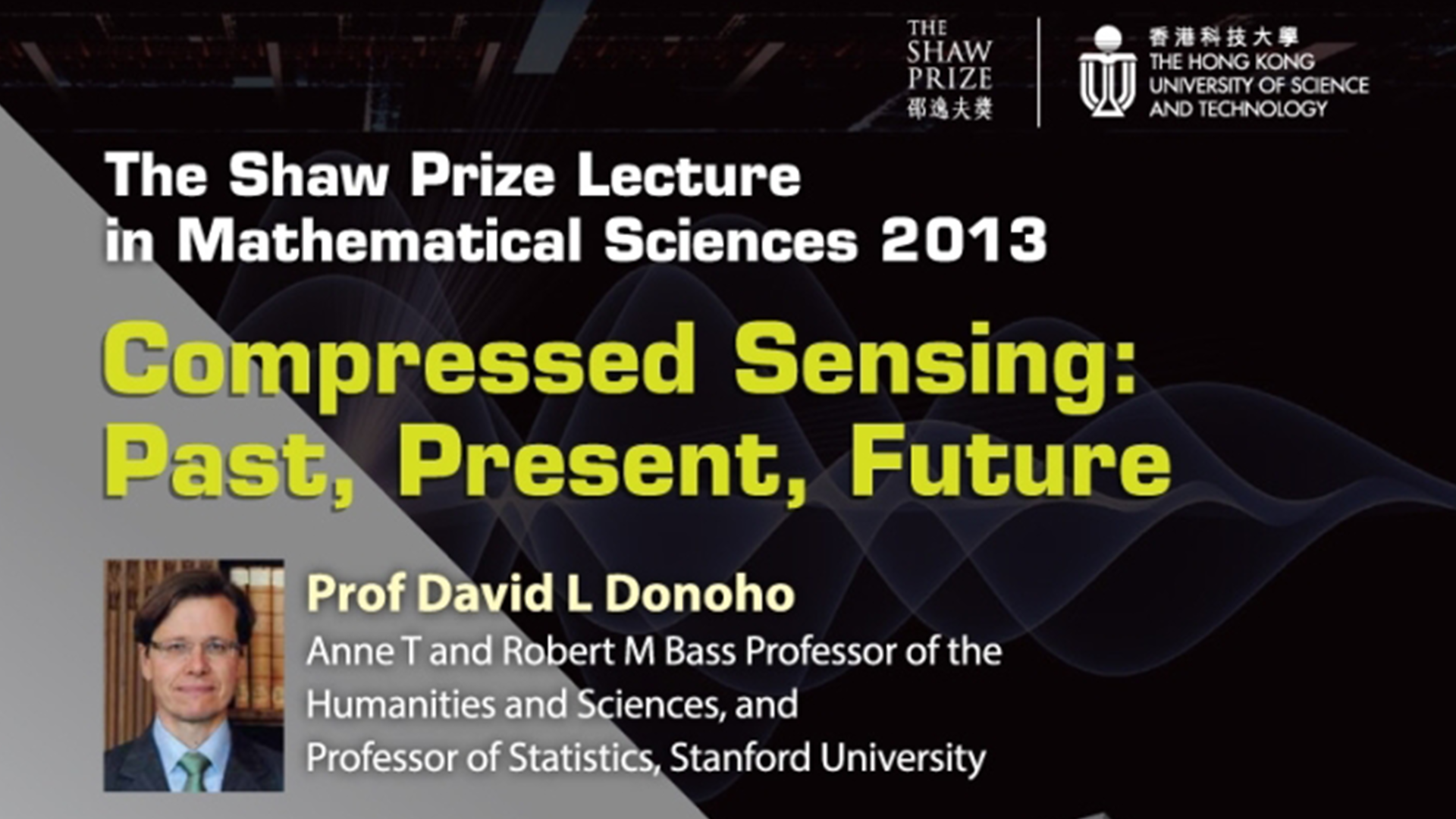 THE SHAW PRIZE
邵逸夫獎

香港科技大學
THE HONG KONG UNIVERSITY OF SCIENCE AND TECHNOLOGY

The Shaw Prize Lecture in Mathematical Sciences 2013

Compressed Sensing: Past, Present, Future

Prof David L Donoho
Anne T and Robert M Bass Professor of the Humanities and Sciences, and Professor of Statistics, Stanford University